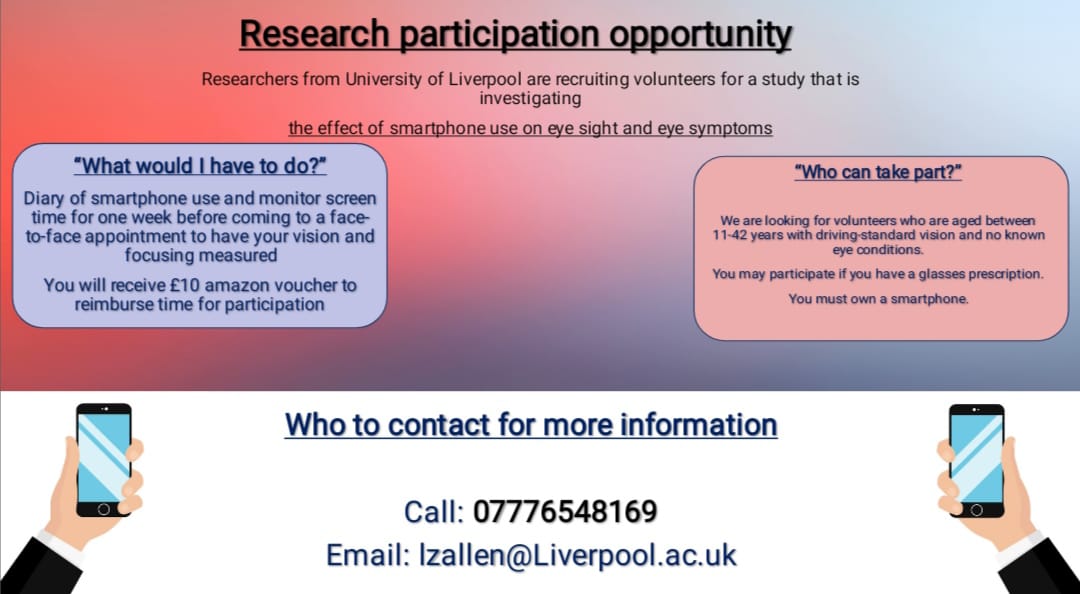 Research participation opportunity

Researchers from University of Liverpool are recruiting volunteers for a study that is investigating

the effect of smartphone use on eye sight and eye symptoms

"What would I have to do?"

Diary of smartphone use and monitor screen time for one week before coming to a face-to-face appointment to have your vision and focusing measured

You will receive £10 amazon voucher to reimburse time for participation

"Who can take part?"

We are looking for volunteers who are aged between 11-42 years with driving-standard vision and no known eye conditions.

You may participate if you have a glasses prescription.

You must own a smartphone.

Who to contact for more information

Call: 07776548169

Email: lzallen@Liverpool.ac.uk